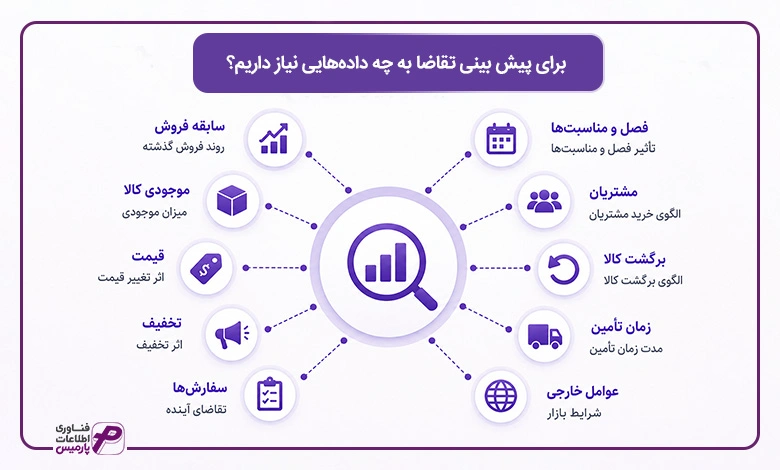 برای پیش بینی تقاضا به چه داده‌هایی نیاز داریم؟

فصل و مناسبت‌ها
تأثیر فصل و مناسبت‌ها

مشتریان
الگوی خرید مشتریان

برگشت کالا
الگوی برگشت کالا

زمان تأمین
مدت زمان تأمین

عوامل خارجی
شرایط بازار

سابقه فروش
روند فروش گذشته

موجودی کالا
میزان موجودی

قیمت
اثر تغییر قیمت

تخفیف
اثر تخفیف

سفارش‌ها
تقاضای آینده

فناوری اطلاعات پارمیس